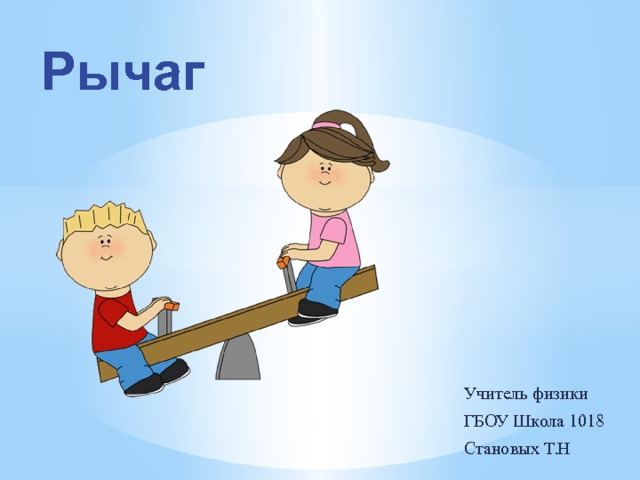 Рычаг

Учитель физики
ГБОУ Школа 1018
Становых Т.Н